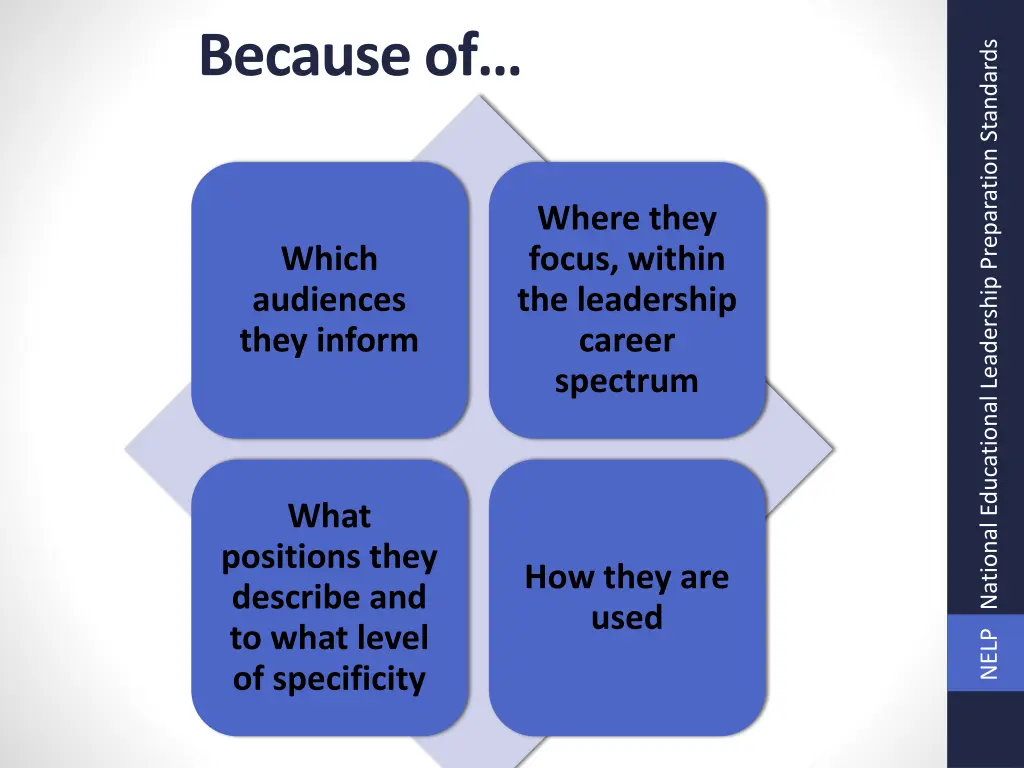 Because of…

Which audiences they inform

Where they focus, within the leadership career spectrum

What positions they describe and to what level of specificity

How they are used

NELP National Educational Leadership Preparation Standards